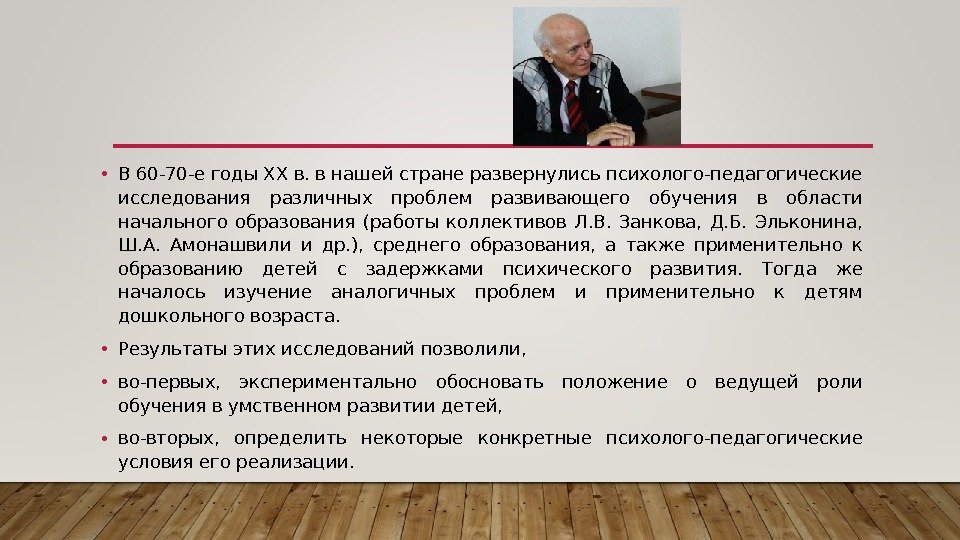 • В 60-70-е годы XX в. в нашей стране развернулись психолого-педагогические исследования различных проблем развивающего обучения в области начального образования (работы коллективов Л.В. Занкова, Д.Б. Эльконина, Ш.А. Амонашвили и др.), среднего образования, а также применительно к образованию детей с задержками психического развития. Тогда же началось изучение аналогичных проблем и применительно к детям дошкольного возраста.

• Результаты этих исследований позволили,

• во-первых, экспериментально обосновать положение о ведущей роли обучения в умственном развитии детей,

• во-вторых, определить некоторые конкретные психолого-педагогические условия его реализации.